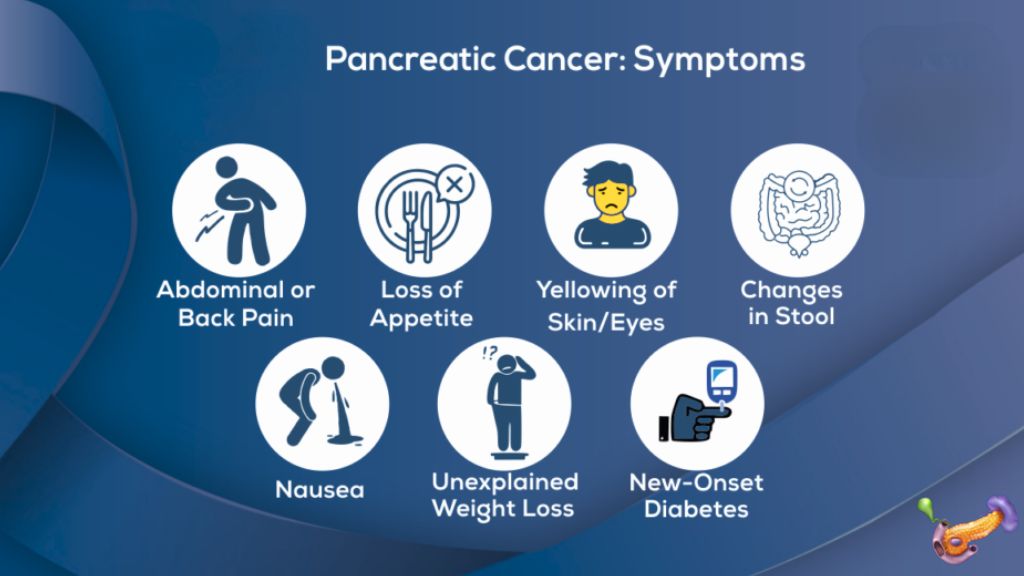 Pancreatic Cancer: Symptoms

Abdominal or Back Pain

Loss of Appetite

Yellowing of Skin/Eyes

Changes in Stool

Nausea

!?

Unexplained Weight Loss

New-Onset Diabetes